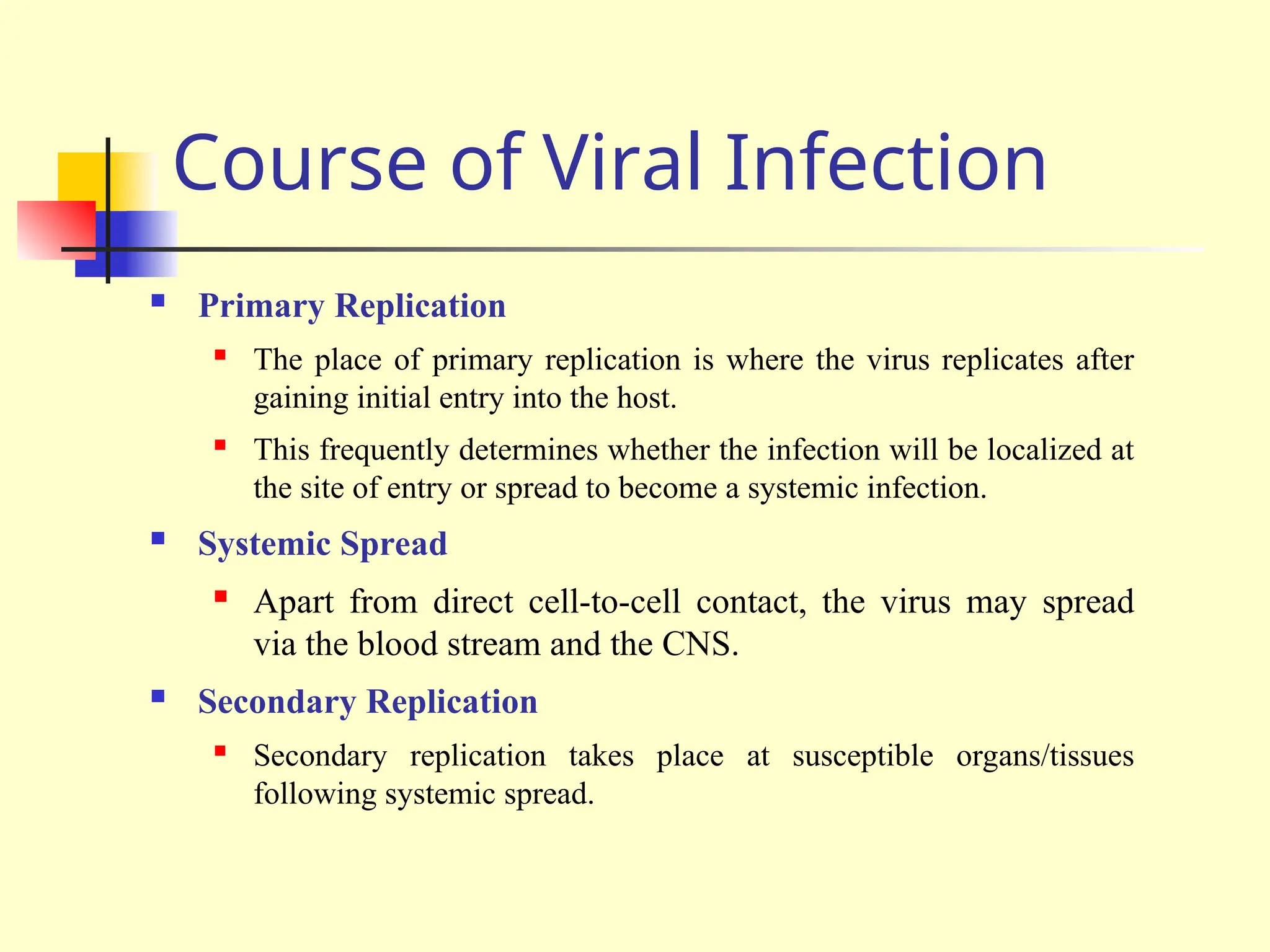 Course of Viral Infection

Primary Replication

The place of primary replication is where the virus replicates after gaining initial entry into the host.

This frequently determines whether the infection will be localized at the site of entry or spread to become a systemic infection.

Systemic Spread

Apart from direct cell-to-cell contact, the virus may spread via the blood stream and the CNS.

Secondary Replication

Secondary replication takes place at susceptible organs/tissues following systemic spread.